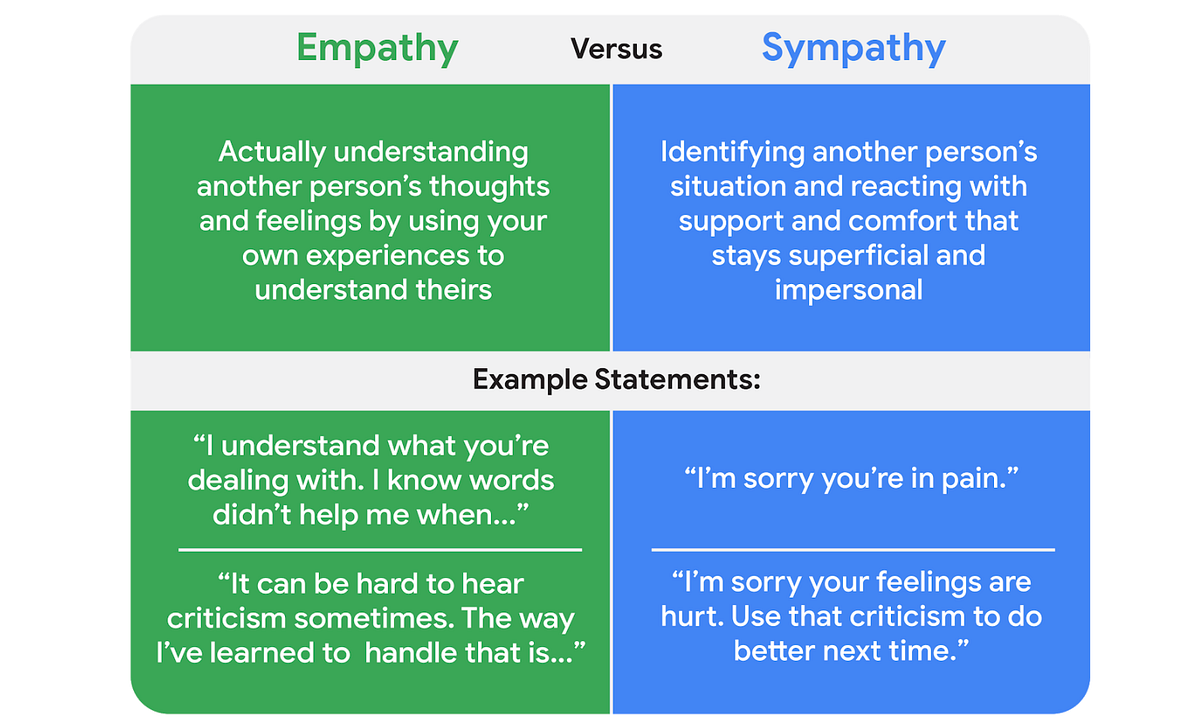 Empathy Versus Sympathy

Actually understanding another person's thoughts and feelings by using your own experiences to understand theirs

Identifying another person's situation and reacting with support and comfort that stays superficial and impersonal

Example Statements:

"I understand what you're dealing with. I know words didn't help me when..."

"It can be hard to hear criticism sometimes. The way I've learned to handle that is..."

"I'm sorry you're in pain."

"I'm sorry your feelings are hurt. Use that criticism to do better next time."